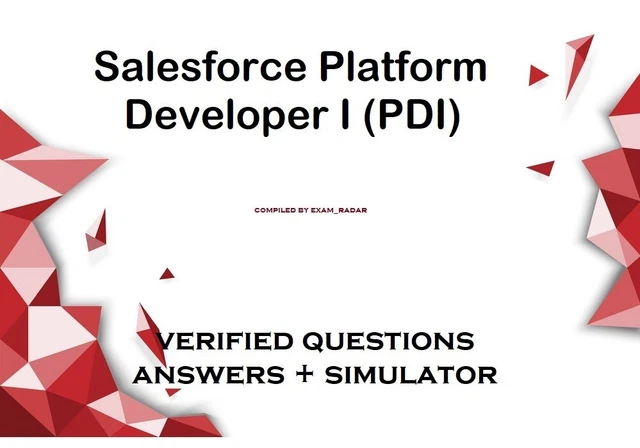 Salesforce Platform Developer I (PDI)

COMPILED BY EXAM_RADAR

VERIFIED QUESTIONS ANSWERS + SIMULATOR